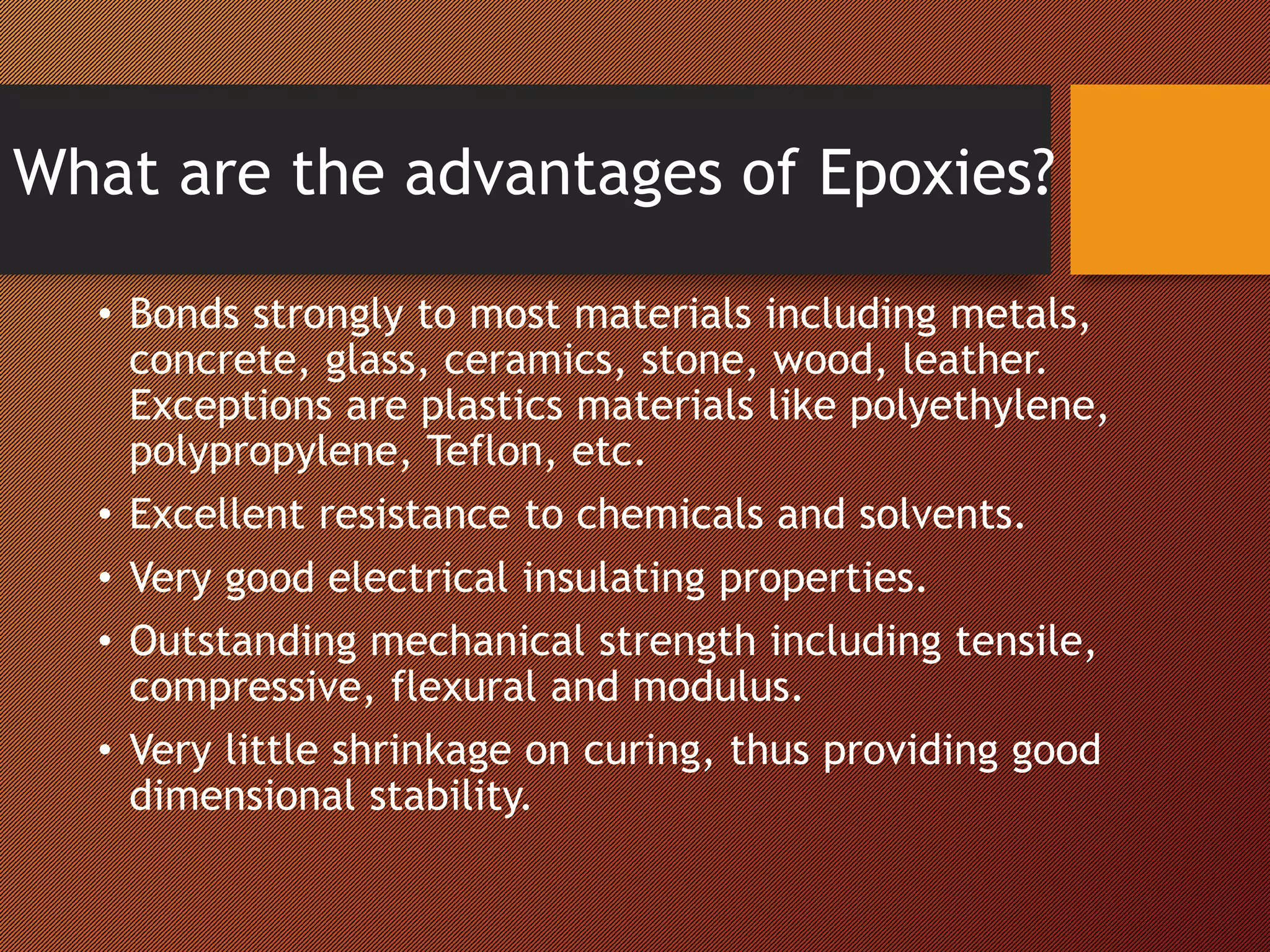 What are the advantages of Epoxies?

• Bonds strongly to most materials including metals, concrete, glass, ceramics, stone, wood, leather. Exceptions are plastics materials like polyethylene, polypropylene, Teflon, etc.
• Excellent resistance to chemicals and solvents.
• Very good electrical insulating properties.
• Outstanding mechanical strength including tensile, compressive, flexural and modulus.
• Very little shrinkage on curing, thus providing good dimensional stability.